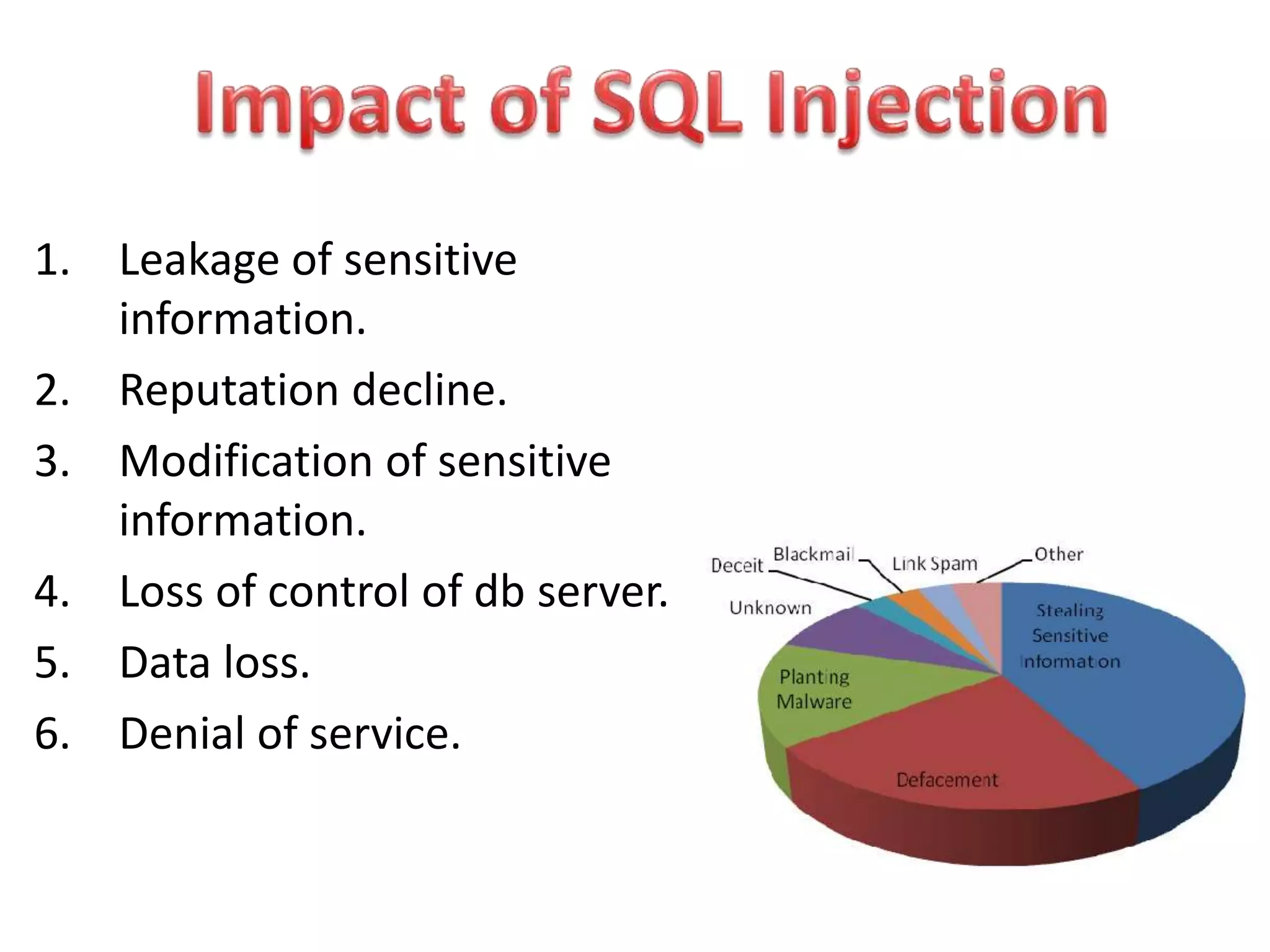 Impact of SQL Injection

1. Leakage of sensitive information.
2. Reputation decline.
3. Modification of sensitive information.
4. Loss of control of db server.
5. Data loss.
6. Denial of service.

Deceit
Blackmail
Link Spam
Other
Unknown
Stealing Sensitive Information
Planting Malware
Defacement